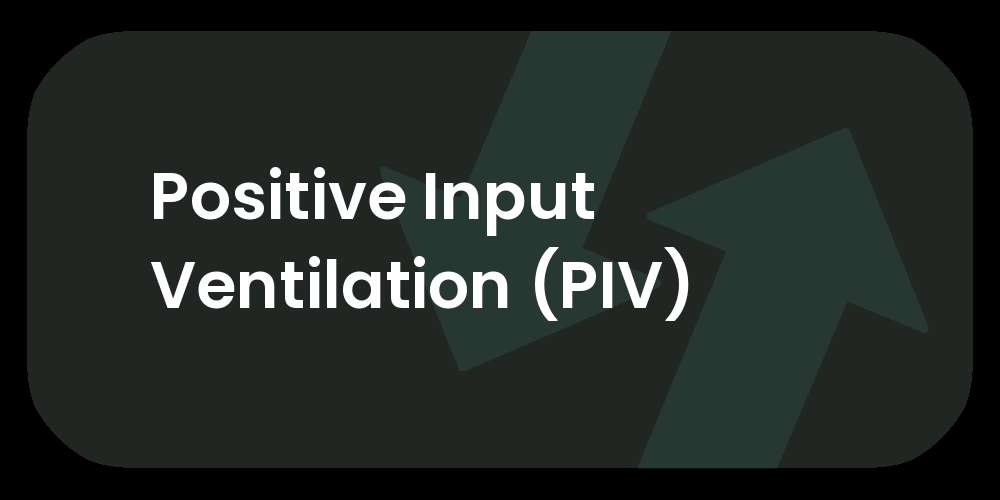 Positive Input Ventilation (PIV)